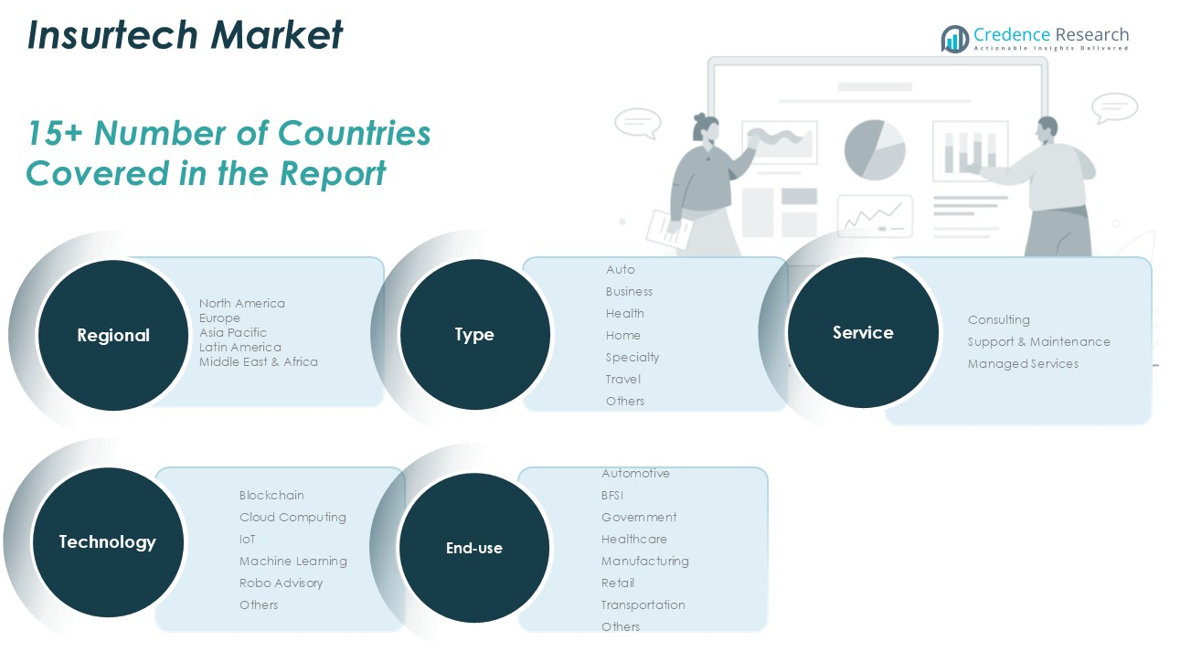 Insurtech Market

Credence Research
Actionable Insights Delivered

15+ Number of Countries Covered in the Report

Regional
North America
Europe
Asia Pacific
Latin America
Middle East & Africa

Type
Auto
Business
Health
Home
Specialty
Travel
Others

Service
Consulting
Support & Maintenance
Managed Services

Technology
Blockchain
Cloud Computing
IoT
Machine Learning
Robo Advisory
Others

End-use
Automotive
BFSI
Government
Healthcare
Manufacturing
Retail
Transportation
Others